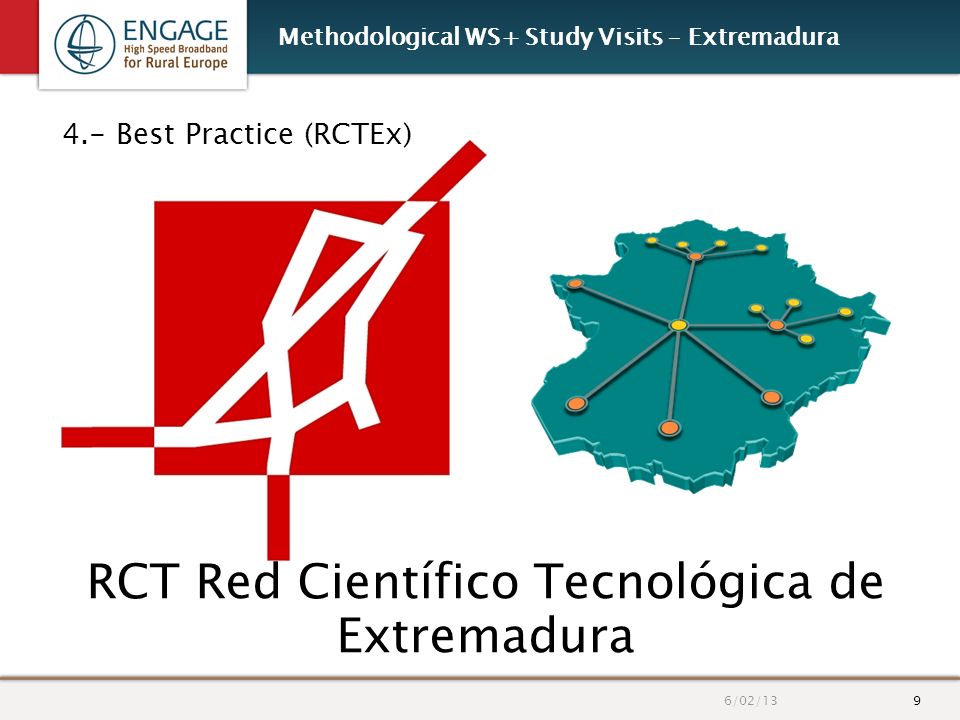 ENGAGE
High Speed Broadband for Rural Europe

Methodological WS+ Study Visits – Extremadura

4.- Best Practice (RCTEx)

RCT Red Científico Tecnológica de Extremadura

6/02/13

9